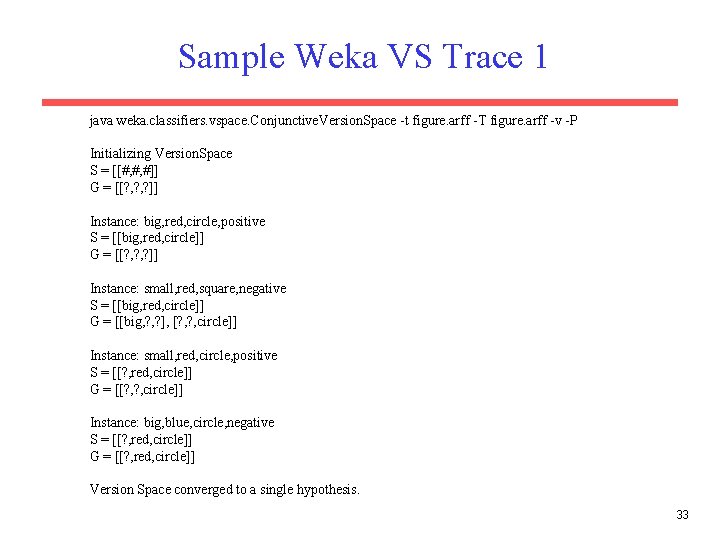 Sample Weka VS Trace 1

java weka.classifiers.vspace.ConjunctiveVersionSpace -t figure.arff -T figure.arff -v -P

Initializing VersionSpace
S = [[#,#,#]]
G = [[?,?,?]]

Instance: big,red,circle,positive
S = [[big,red,circle]]
G = [[?,?,?]]

Instance: small,red,square,negative
S = [[big,red,circle]]
G = [[big,?,?], [?,?,circle]]

Instance: small,red,circle,positive
S = [[?,red,circle]]
G = [[?,?,circle]]

Instance: big,blue,circle,negative
S = [[?,red,circle]]
G = [[?,red,circle]]

Version Space converged to a single hypothesis.

33